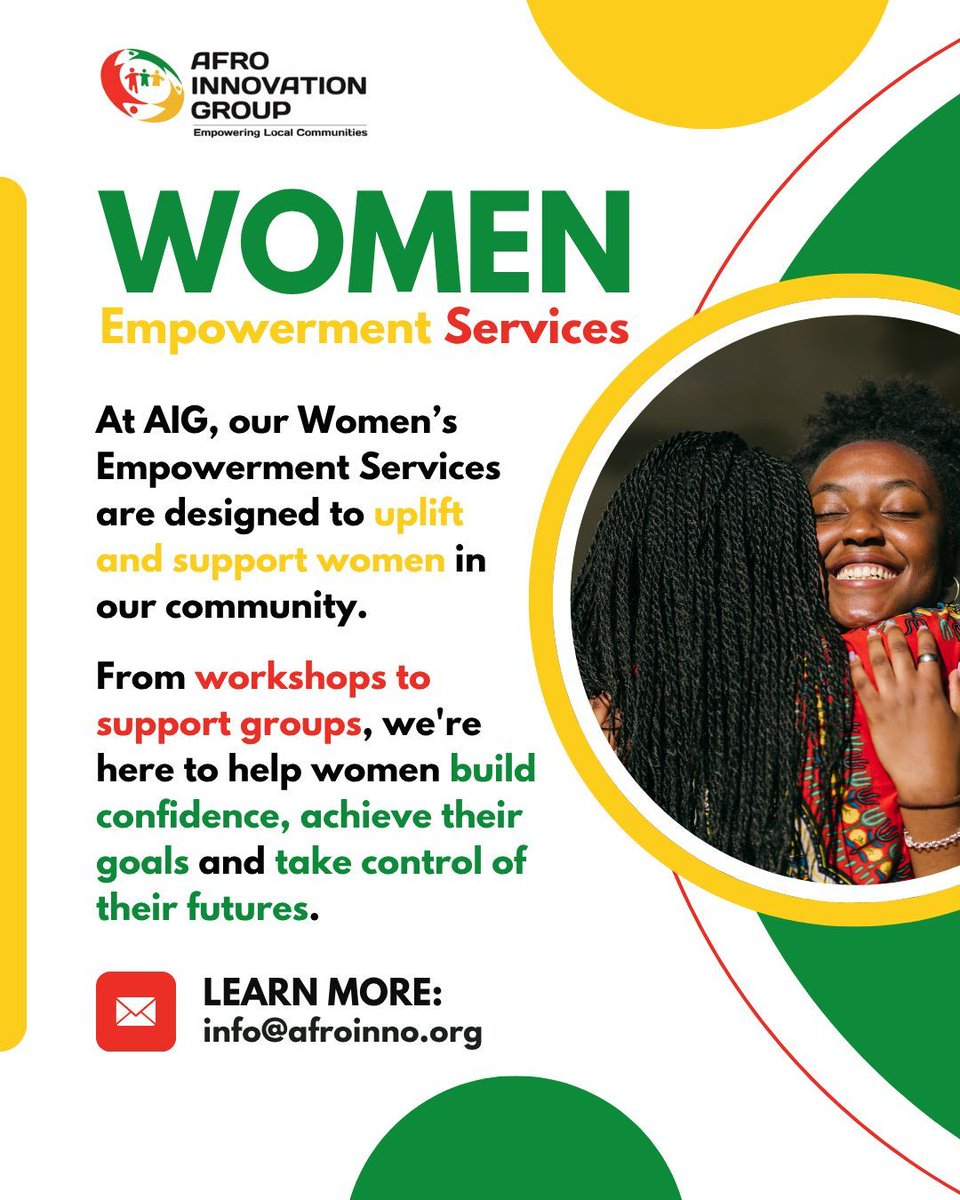 AFRO INNOVATION GROUP
Empowering Local Communities

WOMEN
Empowerment Services

At AIG, our Women's Empowerment Services are designed to uplift and support women in our community.

From workshops to support groups, we're here to help women build confidence, achieve their goals and take control of their futures.

LEARN MORE:
info@afroinno.org